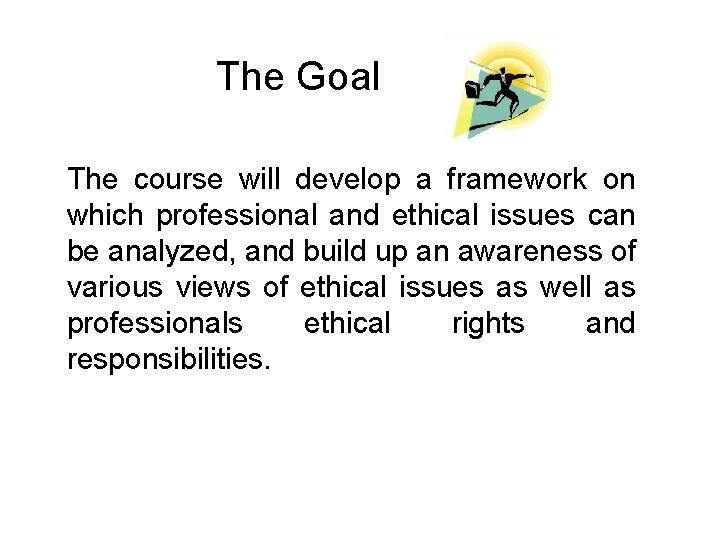 The Goal

The course will develop a framework on which professional and ethical issues can be analyzed, and build up an awareness of various views of ethical issues as well as professionals ethical rights and responsibilities.